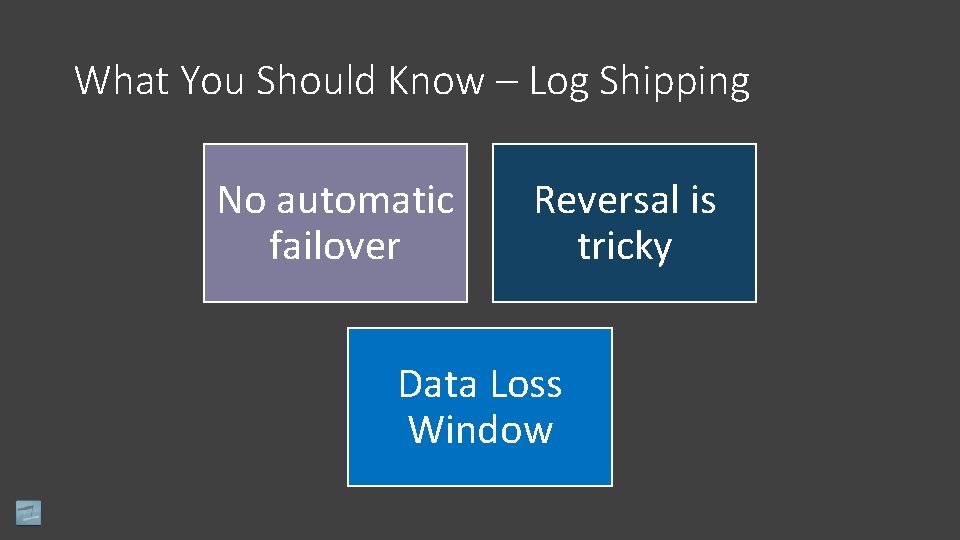 What You Should Know – Log Shipping

No automatic failover

Reversal is tricky

Data Loss Window